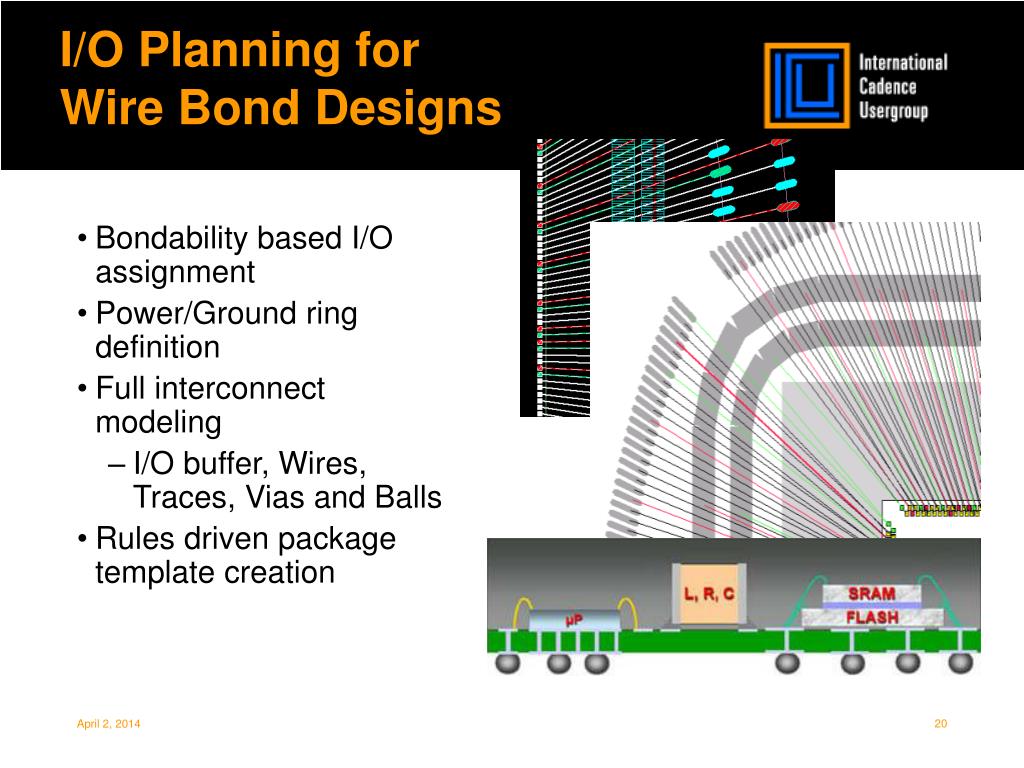 I/O Planning for Wire Bond Designs

International Cadence Usergroup

• Bondability based I/O assignment
• Power/Ground ring definition
• Full interconnect modeling
– I/O buffer, Wires, Traces, Vias and Balls
• Rules driven package template creation

μP

L, R, C

SRAM

FLASH

April 2, 2014

20